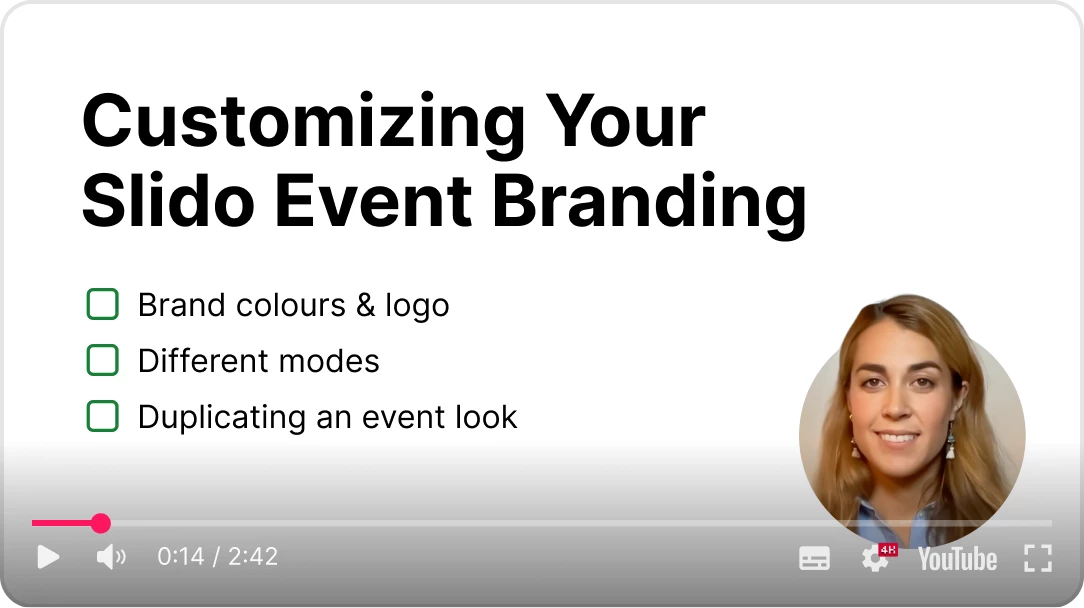 Customizing Your Slido Event Branding

Brand colours & logo
Different modes
Duplicating an event look

0:14 / 2:42

4K
YouTube